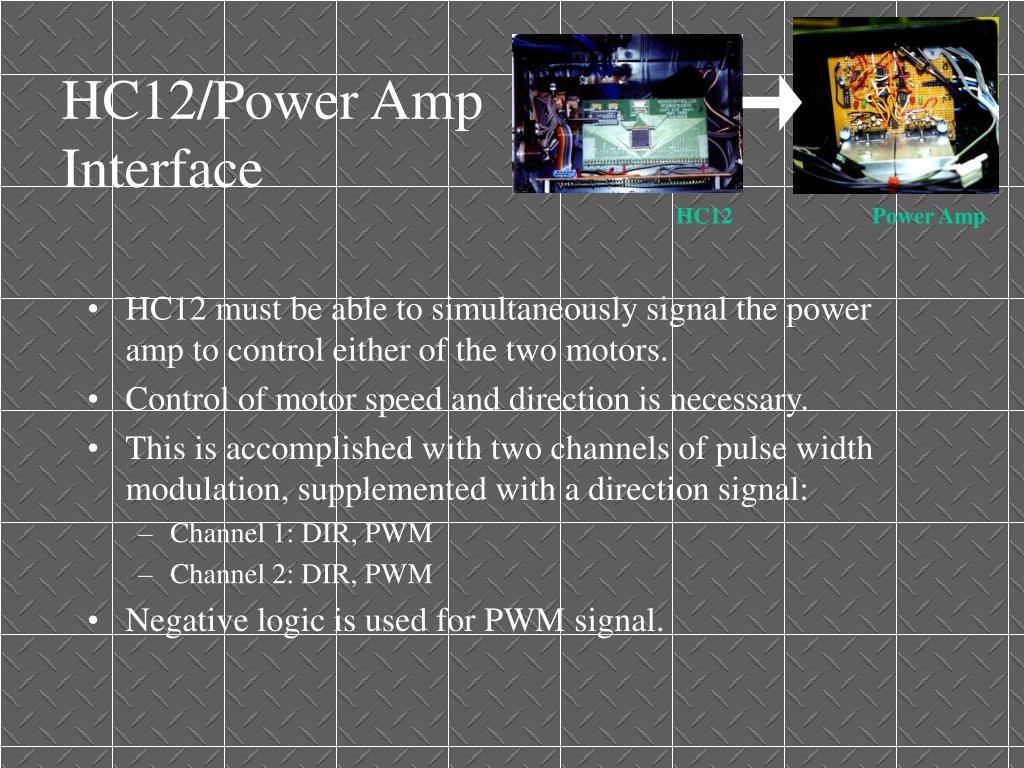 HC12/Power Amp Interface

HC12

Power Amp

• HC12 must be able to simultaneously signal the power amp to control either of the two motors.
• Control of motor speed and direction is necessary.
• This is accomplished with two channels of pulse width modulation, supplemented with a direction signal:
– Channel 1: DIR, PWM
– Channel 2: DIR, PWM
• Negative logic is used for PWM signal.